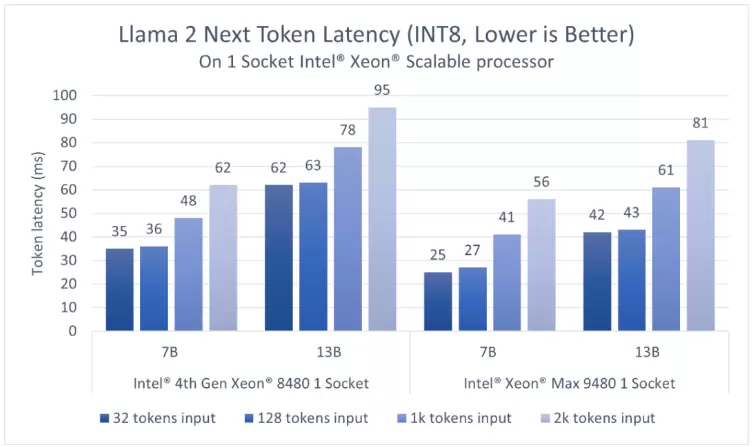 Llama 2 Next Token Latency (INT8, Lower is Better)
On 1 Socket Intel® Xeon® Scalable processor

Token latency (ms)

100
90
80
70
60
50
40
30
20
10
0

35 36 48 62
62 63 78 95
25 27 41 56
42 43 61 81

7B
13B
7B
13B

Intel® 4th Gen Xeon® 8480 1 Socket
Intel® Xeon® Max 9480 1 Socket

32 tokens input
128 tokens input
1k tokens input
2k tokens input